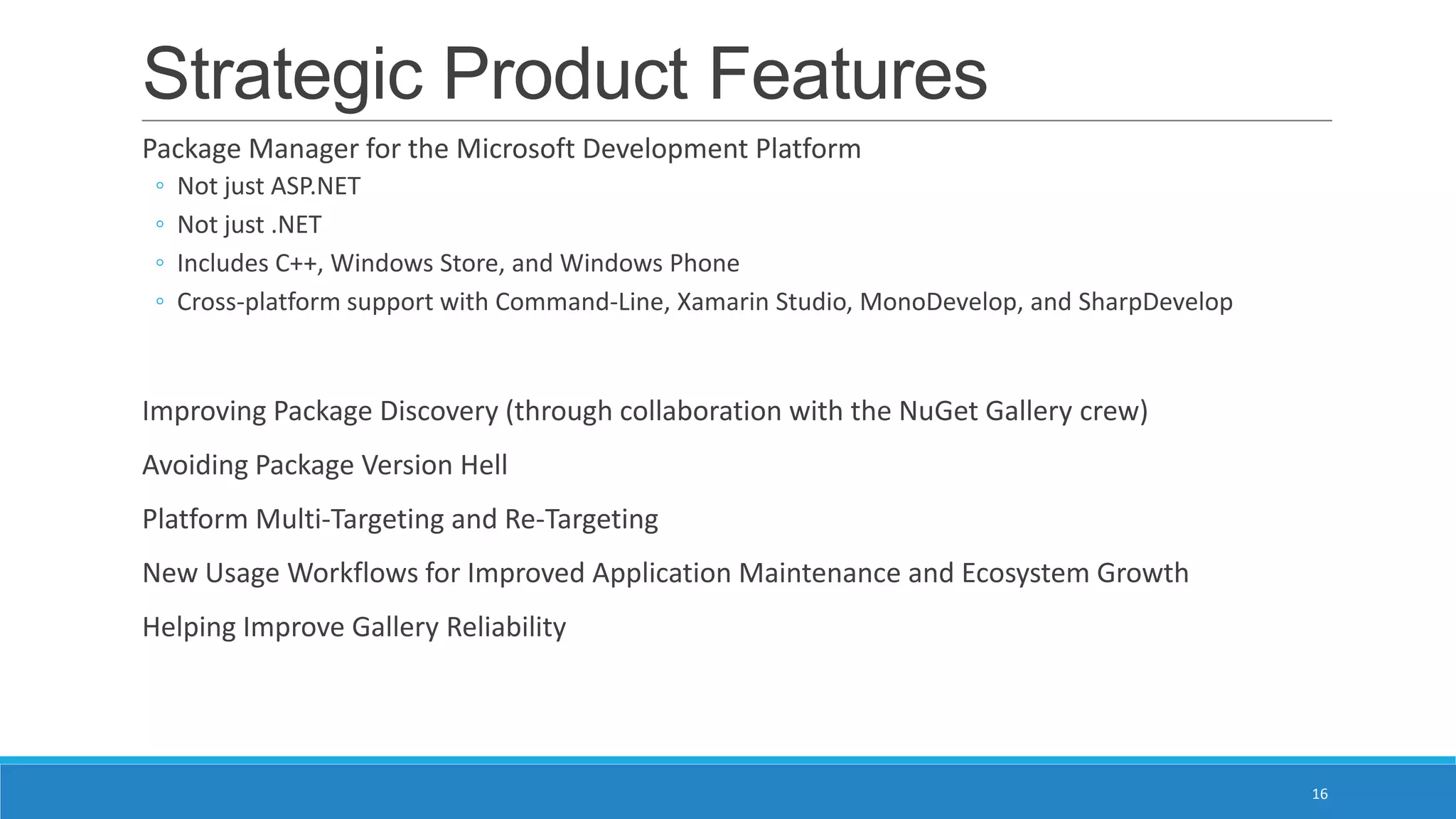 Strategic Product Features

Package Manager for the Microsoft Development Platform
◦ Not just ASP.NET
◦ Not just .NET
◦ Includes C++, Windows Store, and Windows Phone
◦ Cross-platform support with Command-Line, Xamarin Studio, MonoDevelop, and SharpDevelop

Improving Package Discovery (through collaboration with the NuGet Gallery crew)

Avoiding Package Version Hell

Platform Multi-Targeting and Re-Targeting

New Usage Workflows for Improved Application Maintenance and Ecosystem Growth

Helping Improve Gallery Reliability

16